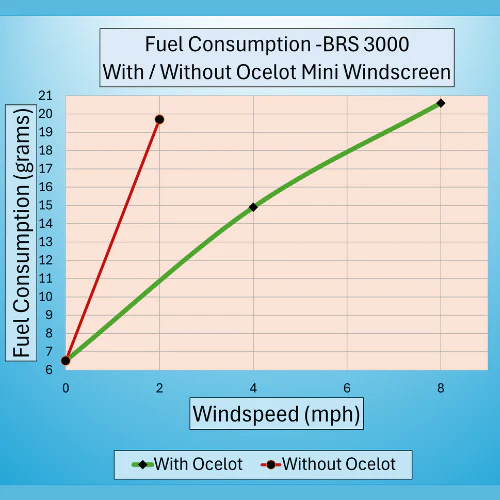 Fuel Consumption -BRS 3000
With / Without Ocelot Mini Windscreen

Fuel Consumption (grams)

21
20
19
18
17
16
15
14
13
12
11
10
9
8
7
6

0
2
4
6
8

Windspeed (mph)

With Ocelot
Without Ocelot